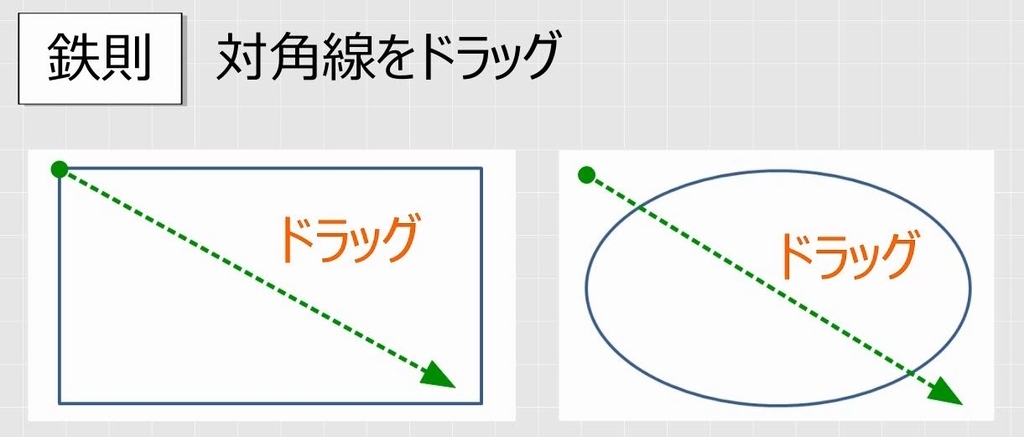 鉄則 対角線をドラッグ

ドラッグ

ドラッグ